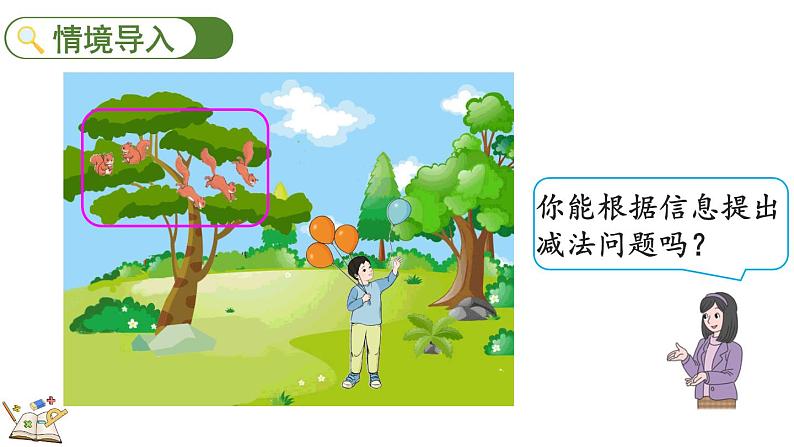 情境导入

你能根据信息提出减法问题吗？